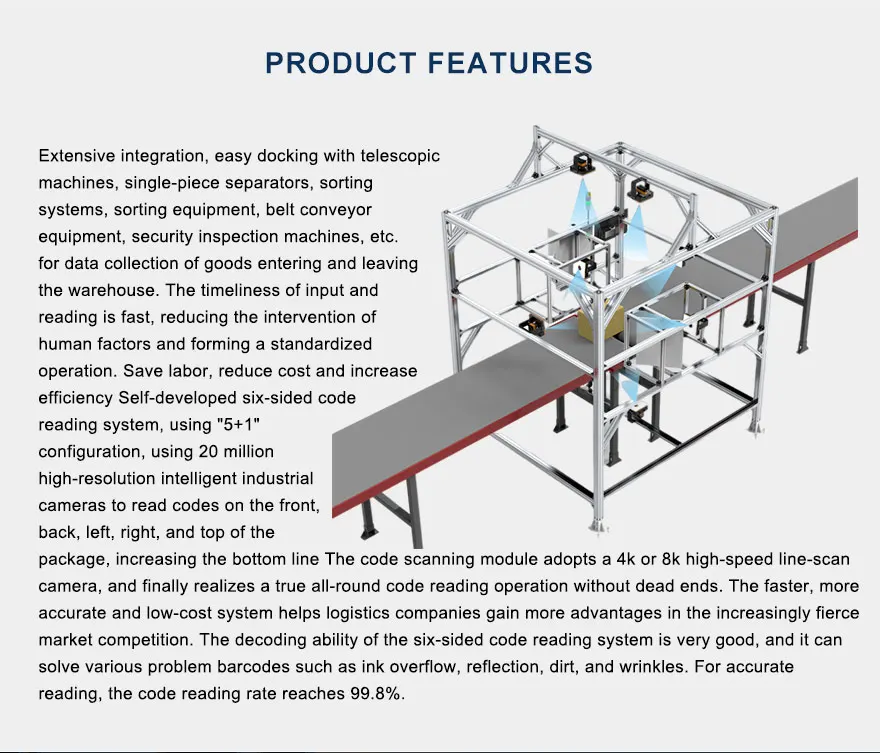 PRODUCT FEATURES

Extensive integration, easy docking with telescopic machines, single-piece separators, sorting systems, sorting equipment, belt conveyor equipment, security inspection machines, etc. for data collection of goods entering and leaving the warehouse. The timeliness of input and reading is fast, reducing the intervention of human factors and forming a standardized operation. Save labor, reduce cost and increase efficiency Self-developed six-sided code reading system, using "5+1" configuration, using 20 million high-resolution intelligent industrial cameras to read codes on the front, back, left, right, and top of the package, increasing the bottom line The code scanning module adopts a 4k or 8k high-speed line-scan camera, and finally realizes a true all-round code reading operation without dead ends. The faster, more accurate and low-cost system helps logistics companies gain more advantages in the increasingly fierce market competition. The decoding ability of the six-sided code reading system is very good, and it can solve various problem barcodes such as ink overflow, reflection, dirt, and wrinkles. For accurate reading, the code reading rate reaches 99.8%.